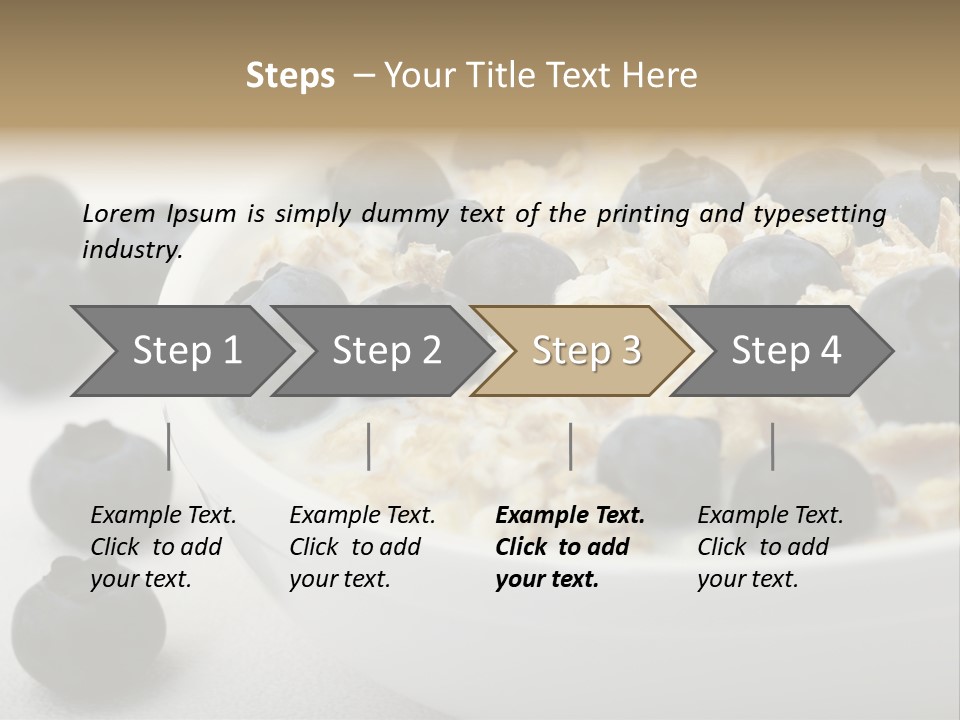 Steps – Your Title Text Here

Lorem Ipsum is simply dummy text of the printing and typesetting industry.

Step 1

Step 2

Step 3

Step 4

Example Text. Click to add your text.

Example Text. Click to add your text.

Example Text. Click to add your text.

Example Text. Click to add your text.